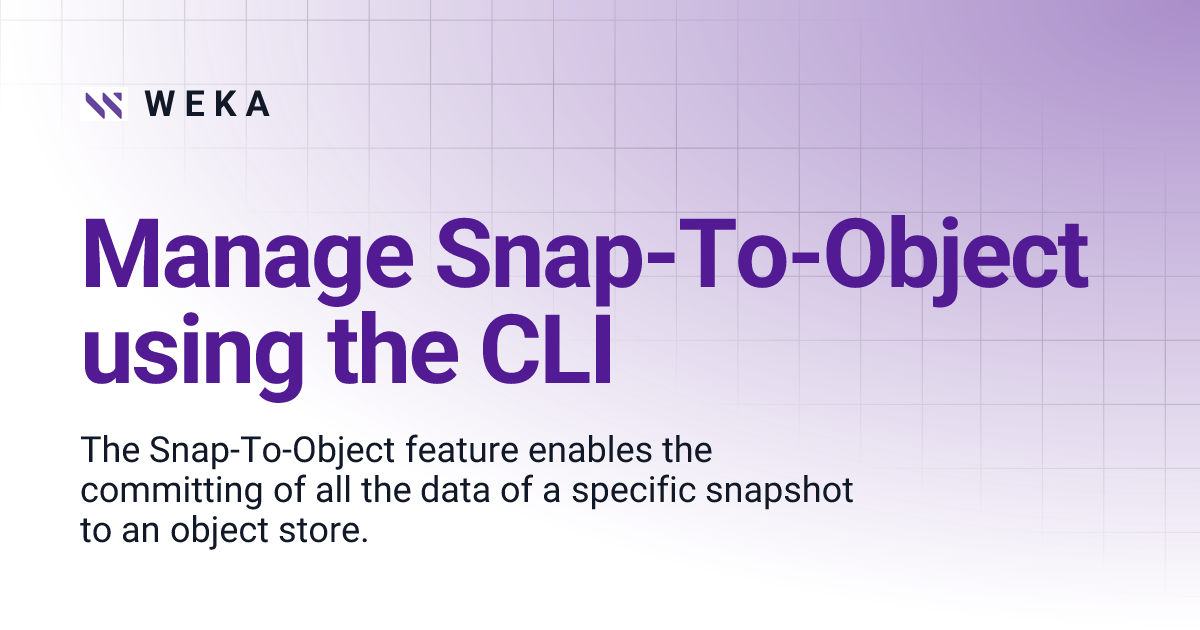 WEKA

Manage Snap-To-Object using the CLI

The Snap-To-Object feature enables the committing of all the data of a specific snapshot to an object store.